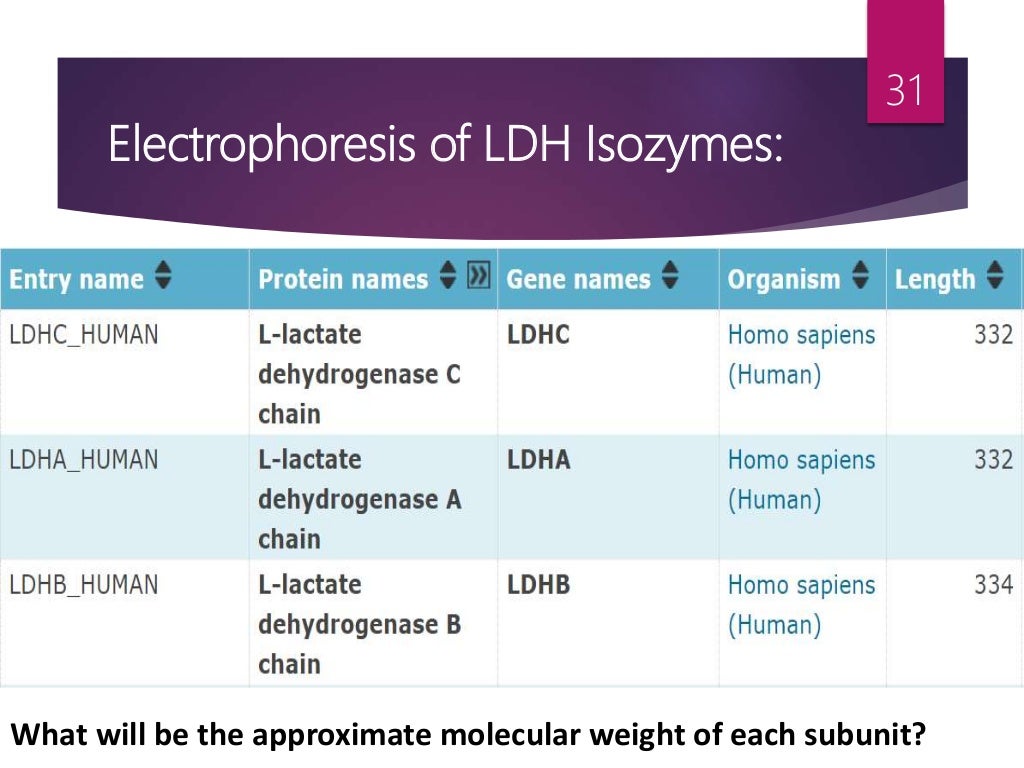 31

Electrophoresis of LDH Isozymes:

| Entry name | Protein names | Gene names | Organism | Length |
|---|---|---|---|---|
| LDHC_HUMAN | L-lactate dehydrogenase C chain | LDHC | Homo sapiens (Human) | 332 |
| LDHA_HUMAN | L-lactate dehydrogenase A chain | LDHA | Homo sapiens (Human) | 332 |
| LDHB_HUMAN | L-lactate dehydrogenase B chain | LDHB | Homo sapiens (Human) | 334 |

What will be the approximate molecular weight of each subunit?